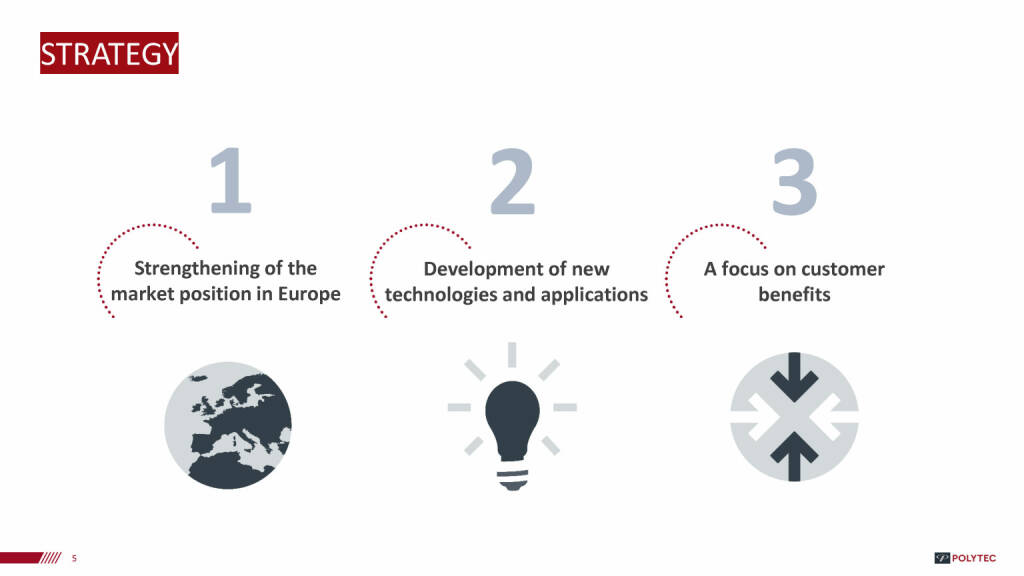 STRATEGY

1

Strengthening of the market position in Europe

2

Development of new technologies and applications

3

A focus on customer benefits

5

POLYTEC